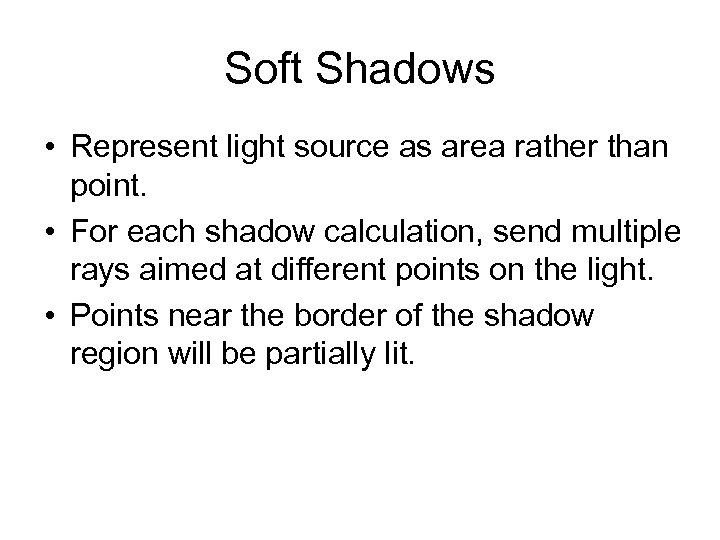 Soft Shadows

• Represent light source as area rather than point.

• For each shadow calculation, send multiple rays aimed at different points on the light.

• Points near the border of the shadow region will be partially lit.